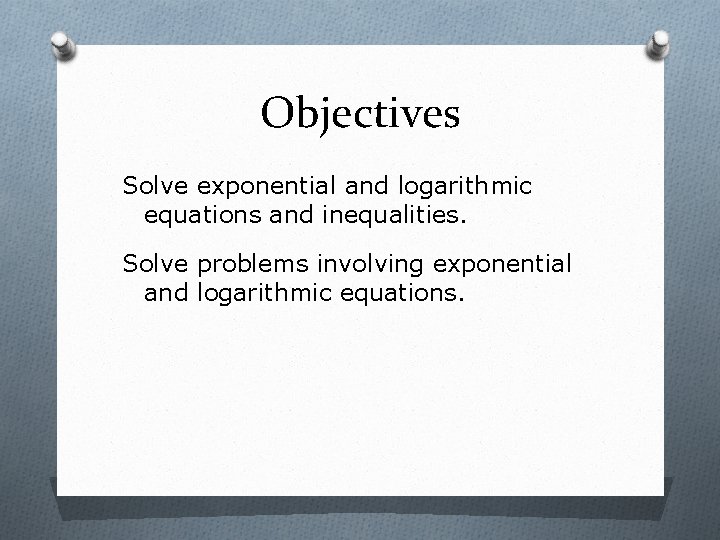 Objectives

Solve exponential and logarithmic equations and inequalities.

Solve problems involving exponential and logarithmic equations.